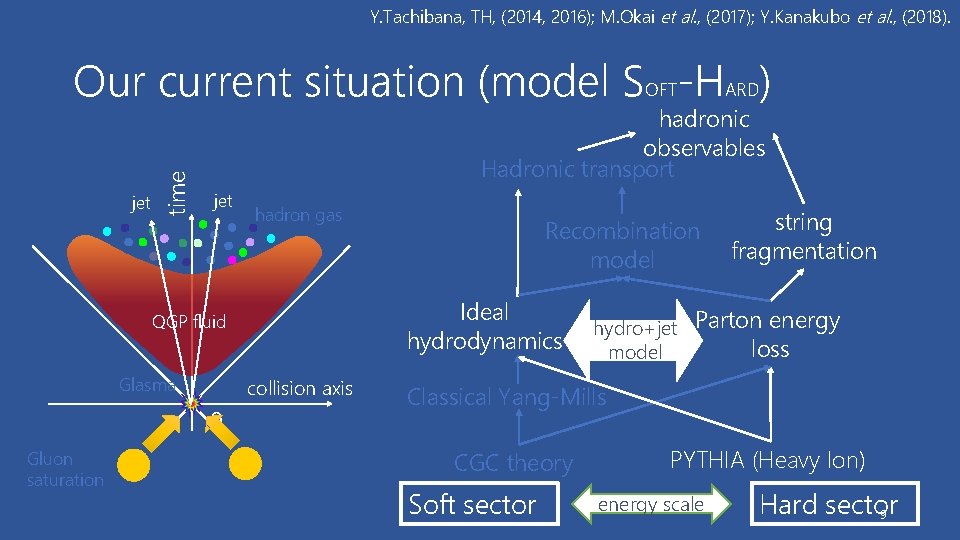 Y.Tachibana, TH, (2014, 2016); M.Okai et al., (2017); Y.Kanakubo et al., (2018).

Our current situation (model SOFT-HARD)

time
jet
jet
hadron gas
QGP fluid
Glasma
collision axis
Gluon saturation

hadronic observables
Hadronic transport
Recombination model
string fragmentation
Ideal hydrodynamics
hydro+jet model
Parton energy loss
Classical Yang-Mills
CGC theory
PYTHIA (Heavy Ion)
Soft sector
energy scale
Hard sector
9